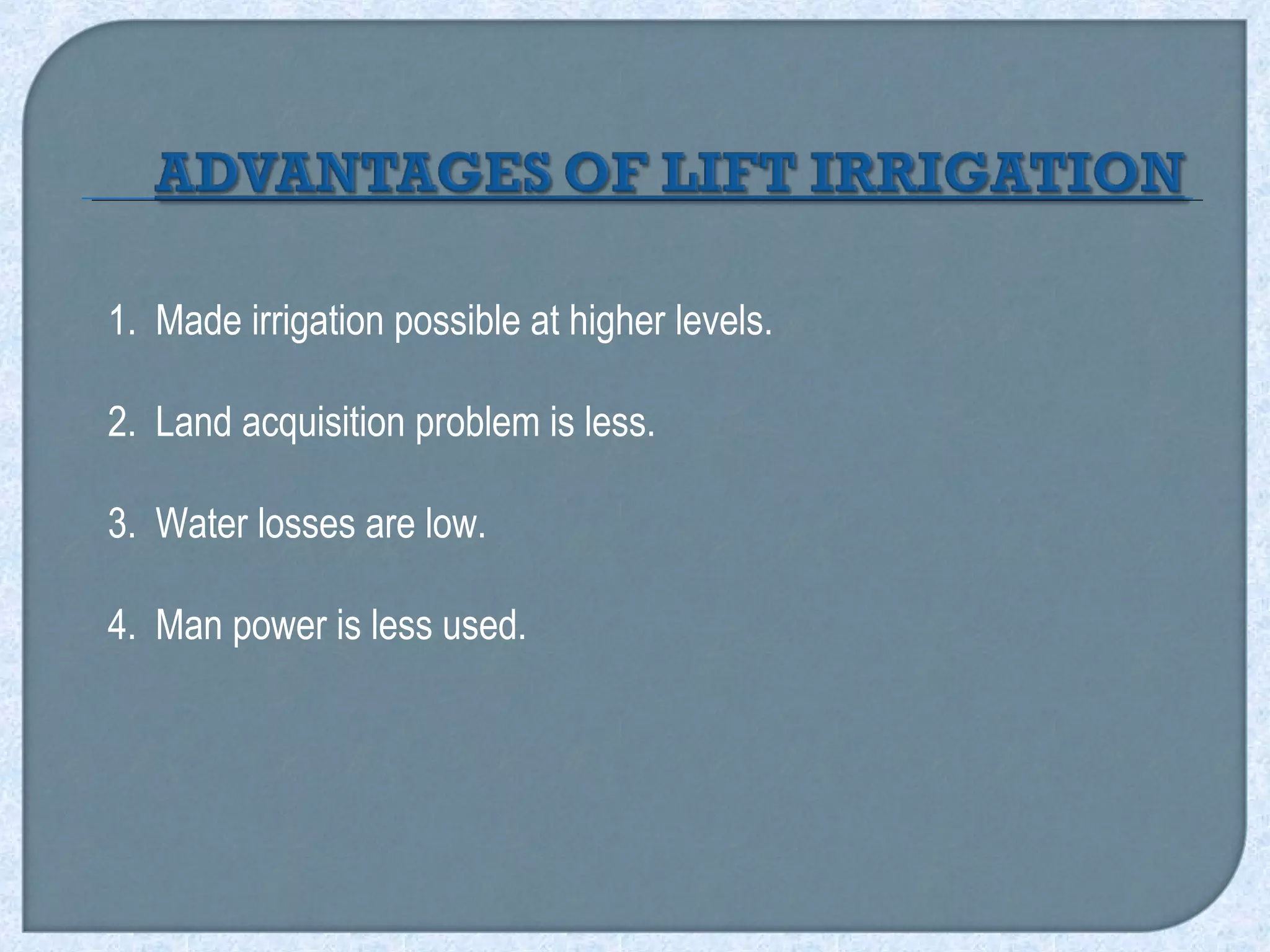 ADVANTAGES OF LIFT IRRIGATION

1. Made irrigation possible at higher levels.

2. Land acquisition problem is less.

3. Water losses are low.

4. Man power is less used.